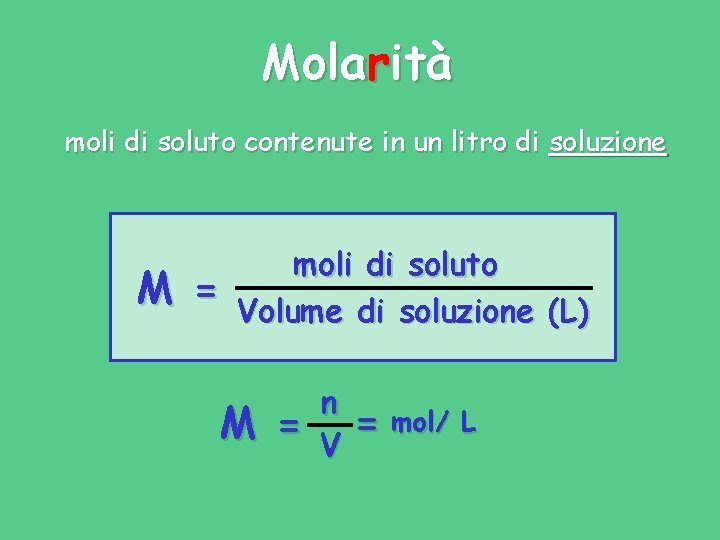 Molarità

moli di soluto contenute in un litro di soluzione

$M = \frac{\text{moli di soluto}}{\text{Volume di soluzione (L)}}$

$M = \frac{n}{V} = \text{mol/ L}$